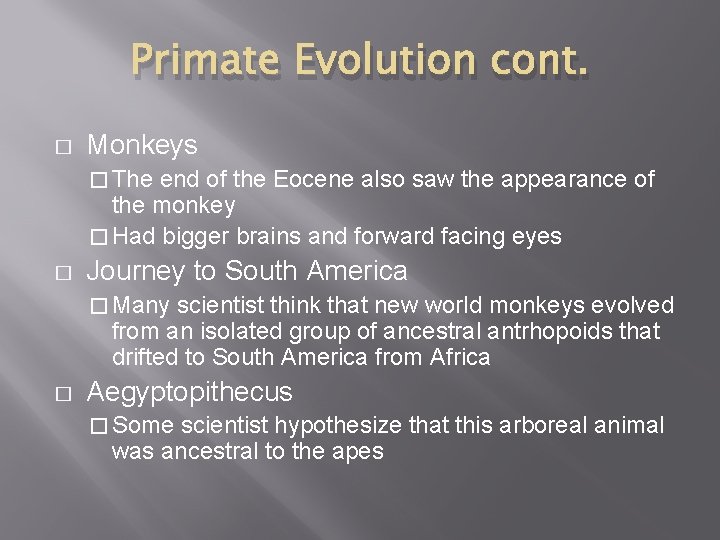 Primate Evolution cont.

□ Monkeys
□ The end of the Eocene also saw the appearance of the monkey
□ Had bigger brains and forward facing eyes

□ Journey to South America
□ Many scientist think that new world monkeys evolved from an isolated group of ancestral antrhopoids that drifted to South America from Africa

□ Aegyptopithecus
□ Some scientist hypothesize that this arboreal animal was ancestral to the apes